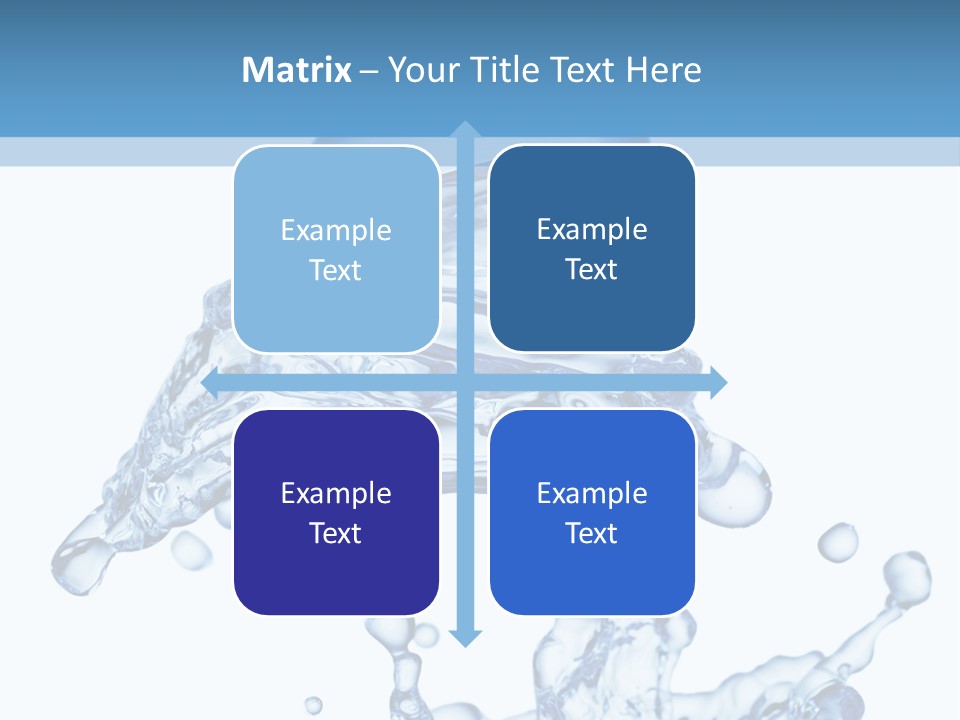 Matrix – Your Title Text Here

Example Text

Example Text

Example Text

Example Text